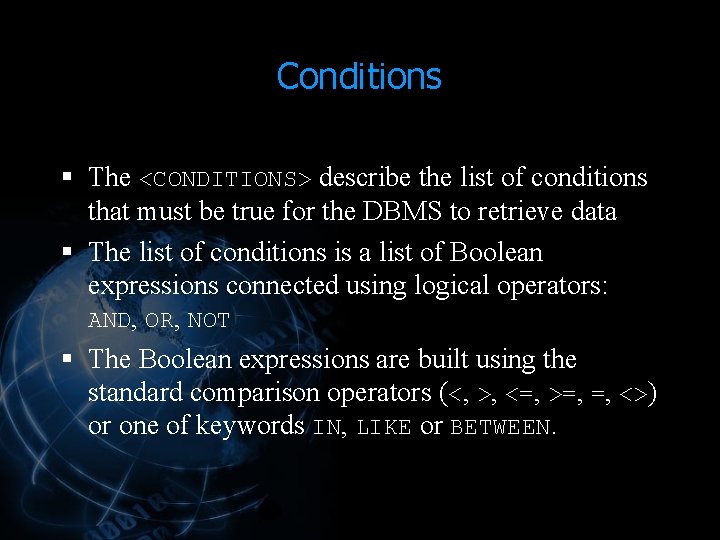 Conditions

▪ The <CONDITIONS> describe the list of conditions that must be true for the DBMS to retrieve data

▪ The list of conditions is a list of Boolean expressions connected using logical operators: AND, OR, NOT

▪ The Boolean expressions are built using the standard comparison operators (<, >, <=, >=, =, <>) or one of keywords IN, LIKE or BETWEEN.